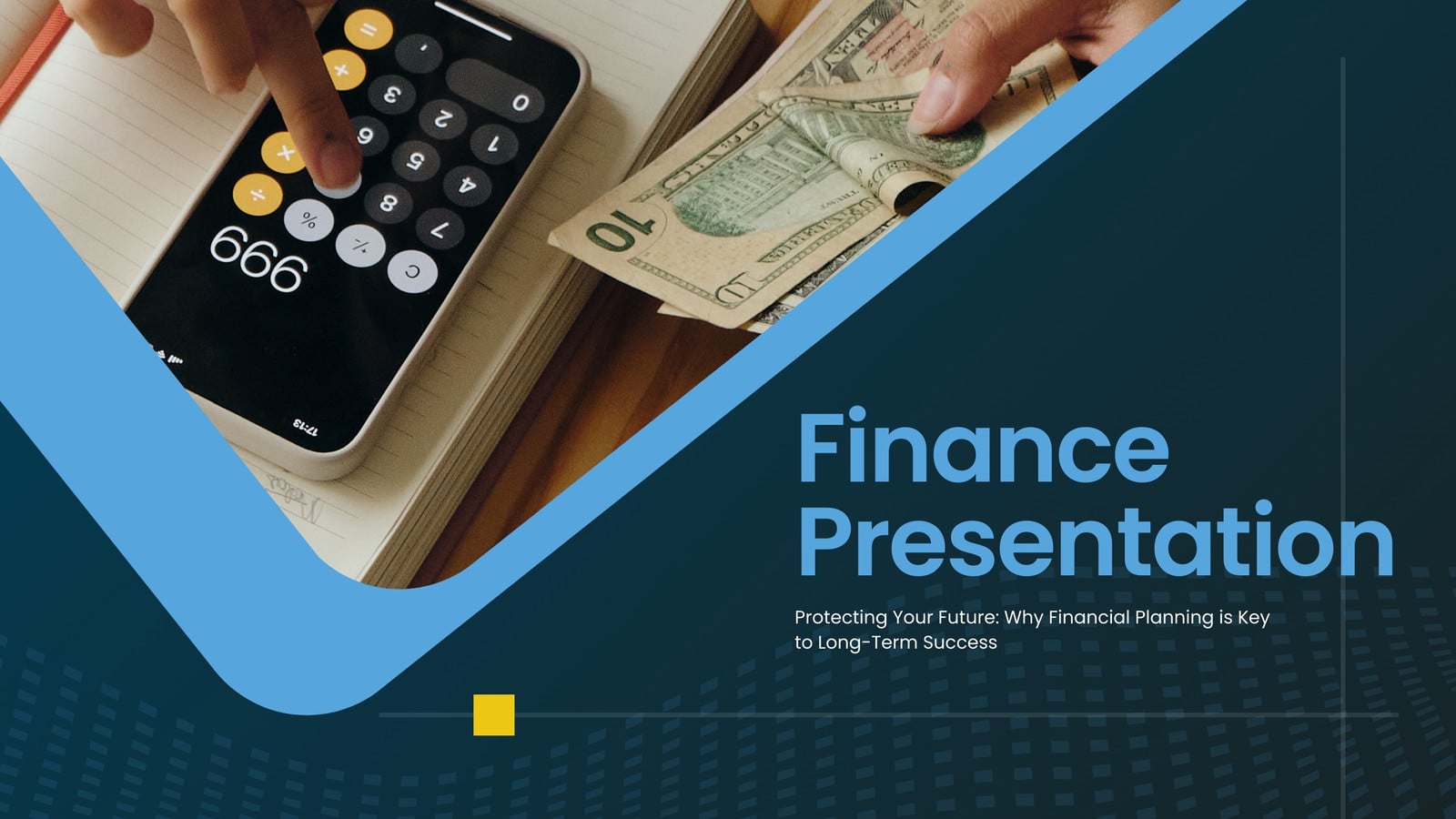 Finance Presentation

Protecting Your Future: Why Financial Planning is Key to Long-Term Success